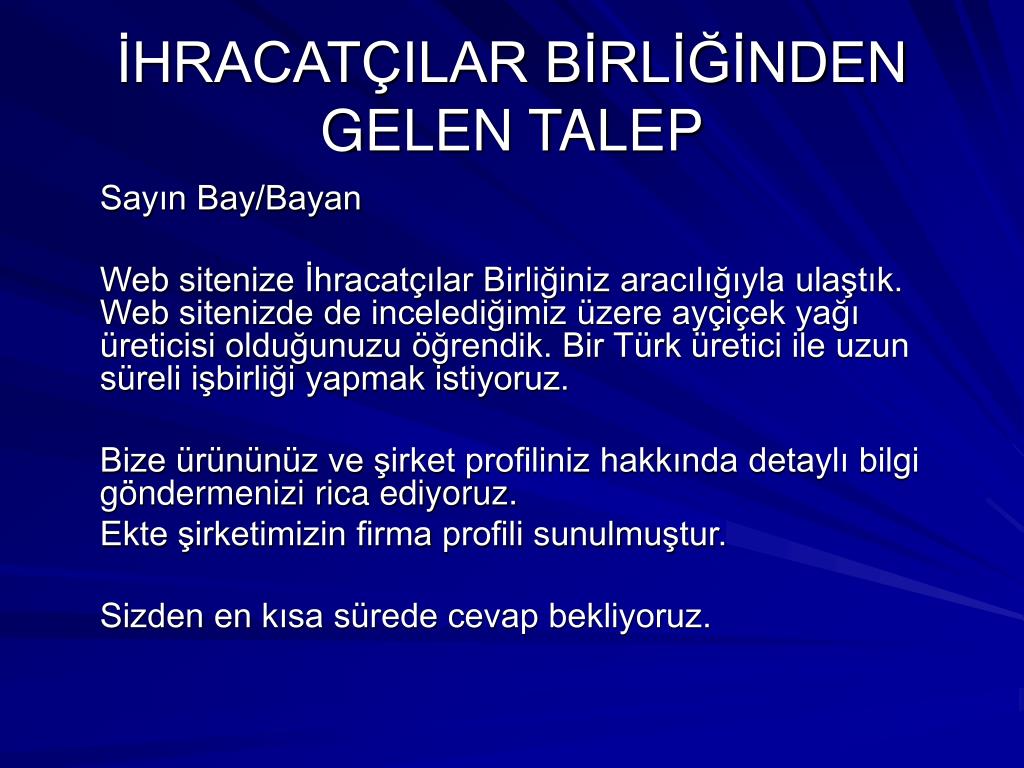 İHRACATÇILAR BİRLİĞİNDEN GELEN TALEP

Sayın Bay/Bayan

Web sitenize İhracatçılar Birliğiniz aracılığıyla ulaştık. Web sitenizde de incelediğimiz üzere ayçiçek yağı üreticisi olduğunuzu öğrendik. Bir Türk üretici ile uzun süreli işbirliği yapmak istiyoruz.

Bize ürününüz ve şirket profiliniz hakkında detaylı bilgi göndermenizi rica ediyoruz.
Ekte şirketimizin firma profili sunulmuştur.

Sizden en kısa sürede cevap bekliyoruz.